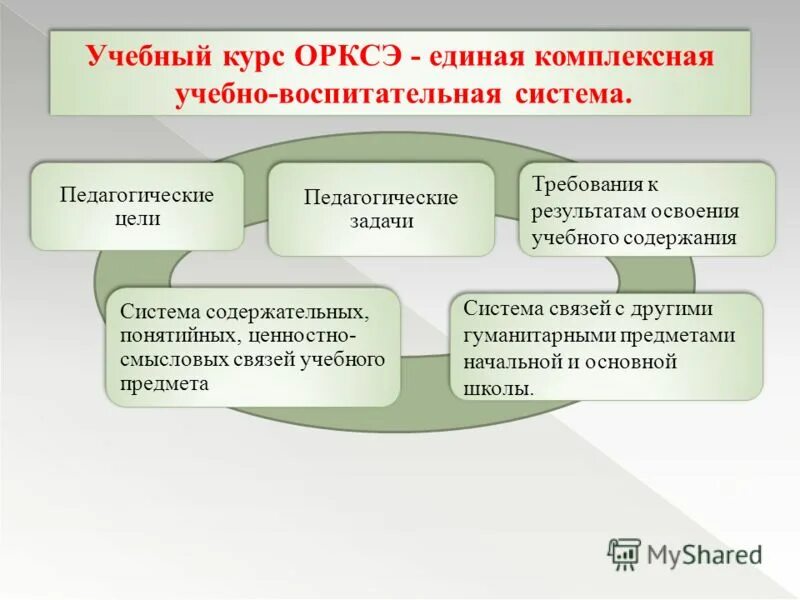 Учебный курс ОРКСЭ - единая комплексная учебно-воспитательная система.

Педагогические цели

Педагогические задачи

Требования к результатам освоения учебного содержания

Система содержательных, понятийных, ценностно-смысловых связей учебного предмета

Система связей с другими гуманитарными предметами начальной и основной школы.

MyShared